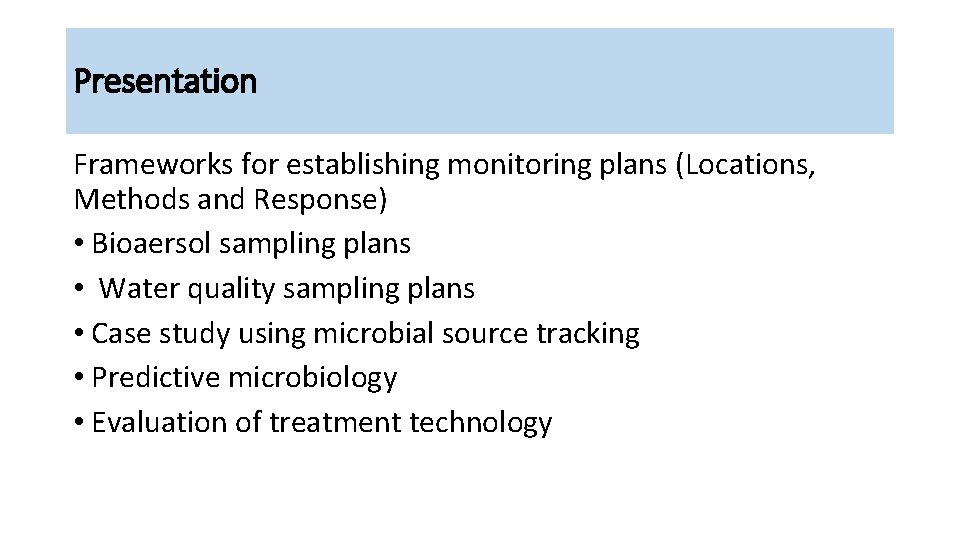 Presentation

Frameworks for establishing monitoring plans (Locations, Methods and Response)
• Bioaersol sampling plans
• Water quality sampling plans
• Case study using microbial source tracking
• Predictive microbiology
• Evaluation of treatment technology